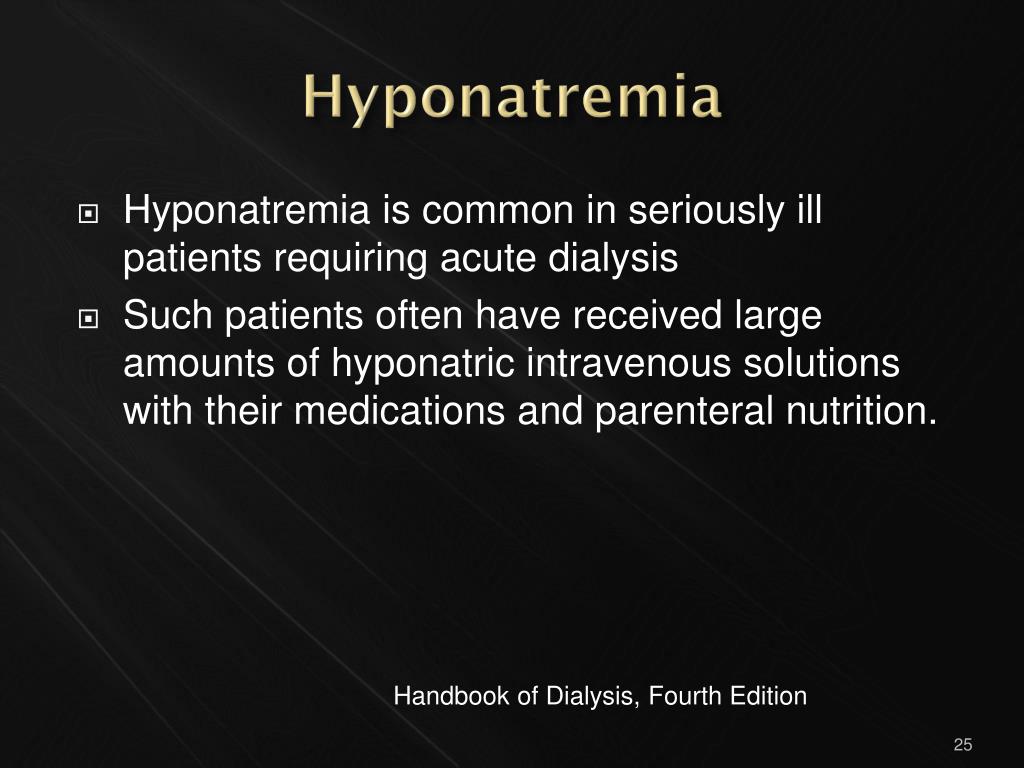 Hyponatremia

Hyponatremia is common in seriously ill patients requiring acute dialysis

Such patients often have received large amounts of hyponatric intravenous solutions with their medications and parenteral nutrition.

Handbook of Dialysis, Fourth Edition

25